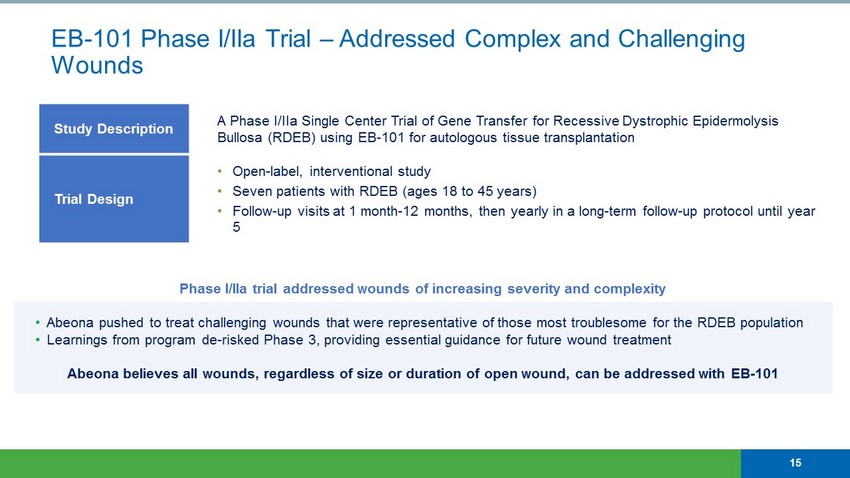 EB-101 Phase I/IIa Trial – Addressed Complex and Challenging Wounds

| Study Description | A Phase I/IIa Single Center Trial of Gene Transfer for Recessive Dystrophic Epidermolysis Bullosa (RDEB) using EB-101 for autologous tissue transplantation |
|---|---|
| Trial Design | • Open-label, interventional study • Seven patients with RDEB (ages 18 to 45 years) • Follow-up visits at 1 month-12 months, then yearly in a long-term follow-up protocol until year 5 |

Phase I/IIa trial addressed wounds of increasing severity and complexity

• Abeona pushed to treat challenging wounds that were representative of those most troublesome for the RDEB population
• Learnings from program de-risked Phase 3, providing essential guidance for future wound treatment

Abeona believes all wounds, regardless of size or duration of open wound, can be addressed with EB-101

15